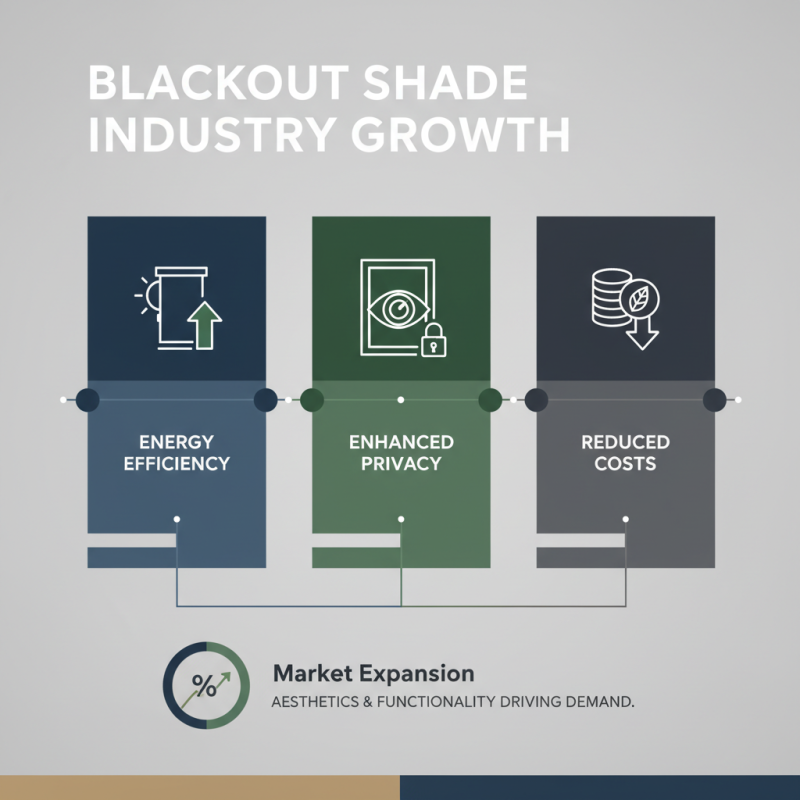 BLACKOUT SHADE INDUSTRY GROWTH

ENERGY EFFICIENCY

ENHANCED PRIVACY

REDUCED COSTS

%

Market Expansion

AESTHETICS & FUNCTIONALITY DRIVING DEMAND.